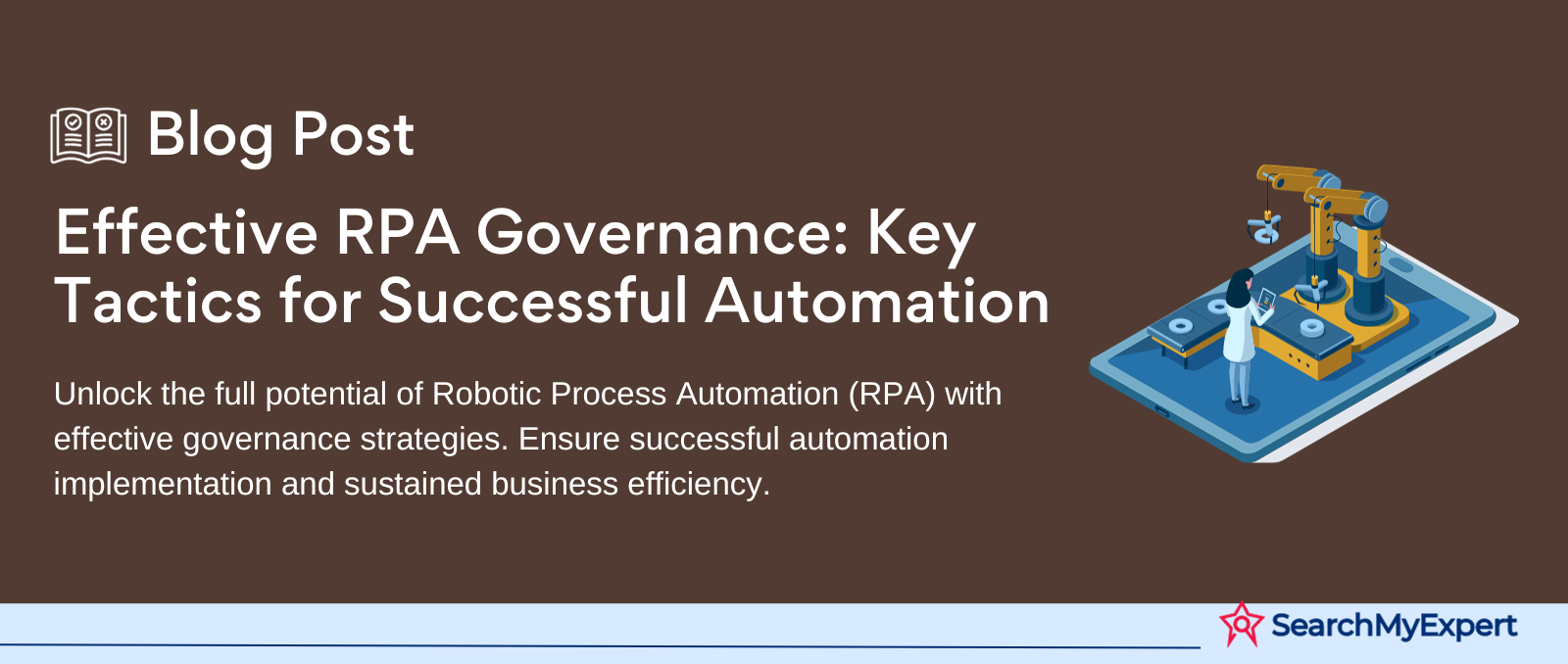 Blog Post

Effective RPA Governance: Key Tactics for Successful Automation

Unlock the full potential of Robotic Process Automation (RPA) with effective governance strategies. Ensure successful automation implementation and sustained business efficiency.

SearchMyExpert